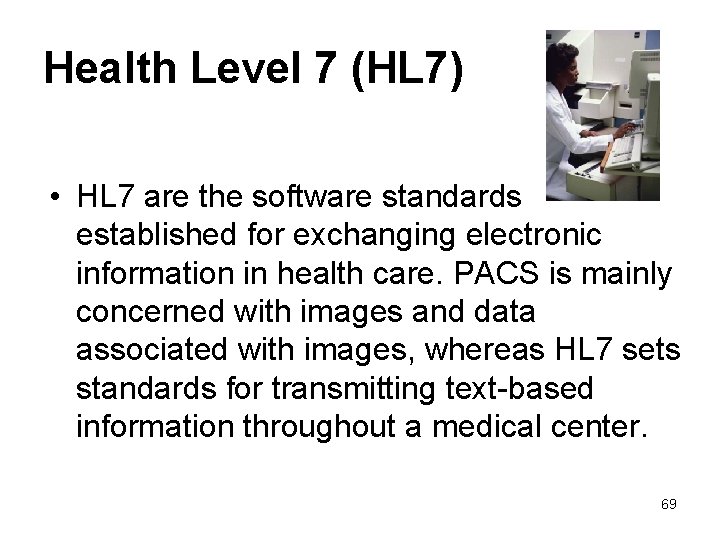 Health Level 7 (HL7)

• HL7 are the software standards established for exchanging electronic information in health care. PACS is mainly concerned with images and data associated with images, whereas HL7 sets standards for transmitting text-based information throughout a medical center.

69